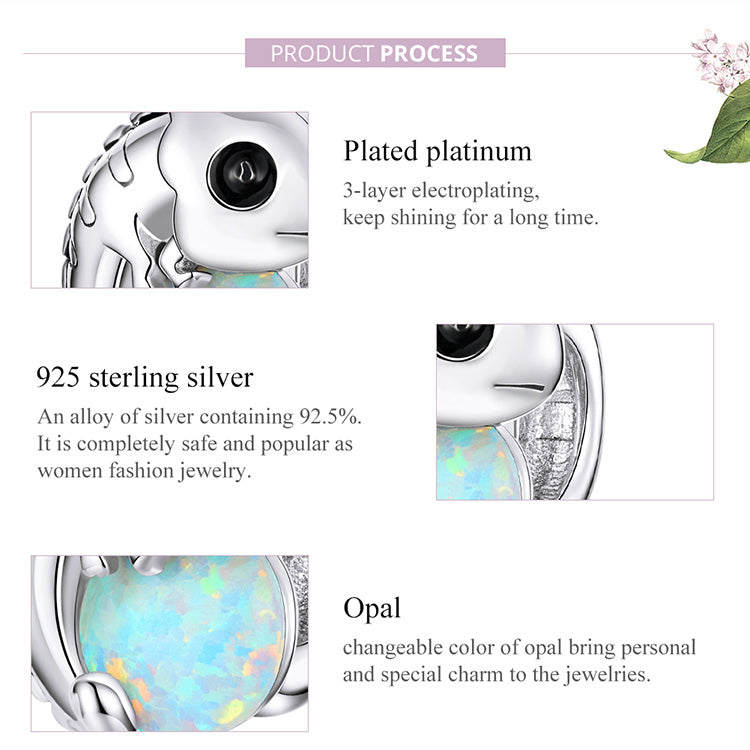 PRODUCT PROCESS

Plated platinum

3-layer electroplating, keep shining for a long time.

925 sterling silver

An alloy of silver containing 92.5%. It is completely safe and popular as women fashion jewelry.

Opal

changeable color of opal bring personal and special charm to the jewelries.